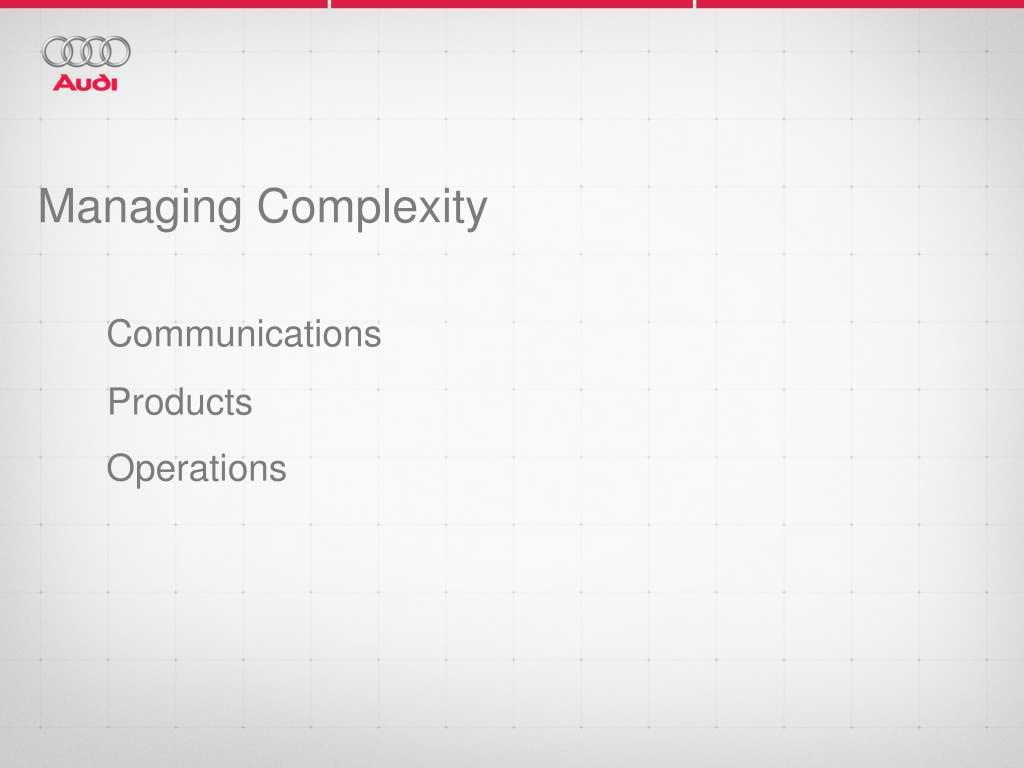 Audi

Managing Complexity

Communications

Products

Operations